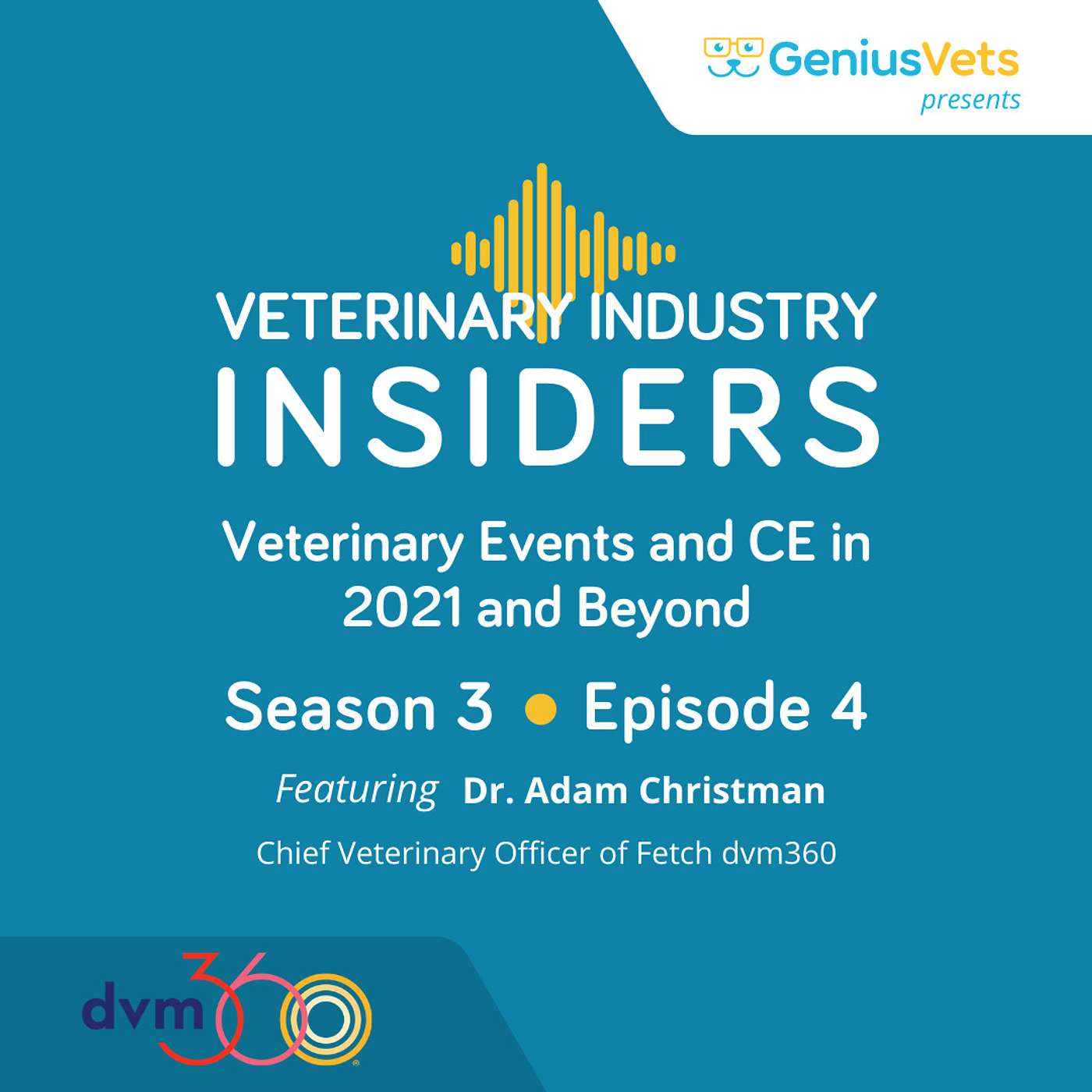 GeniusVets
presents

VETERINARY INDUSTRY
INSIDERS

Veterinary Events and CE in 2021 and Beyond

Season 3 • Episode 4

Featuring Dr. Adam Christman

Chief Veterinary Officer of Fetch dvm360

dvm360